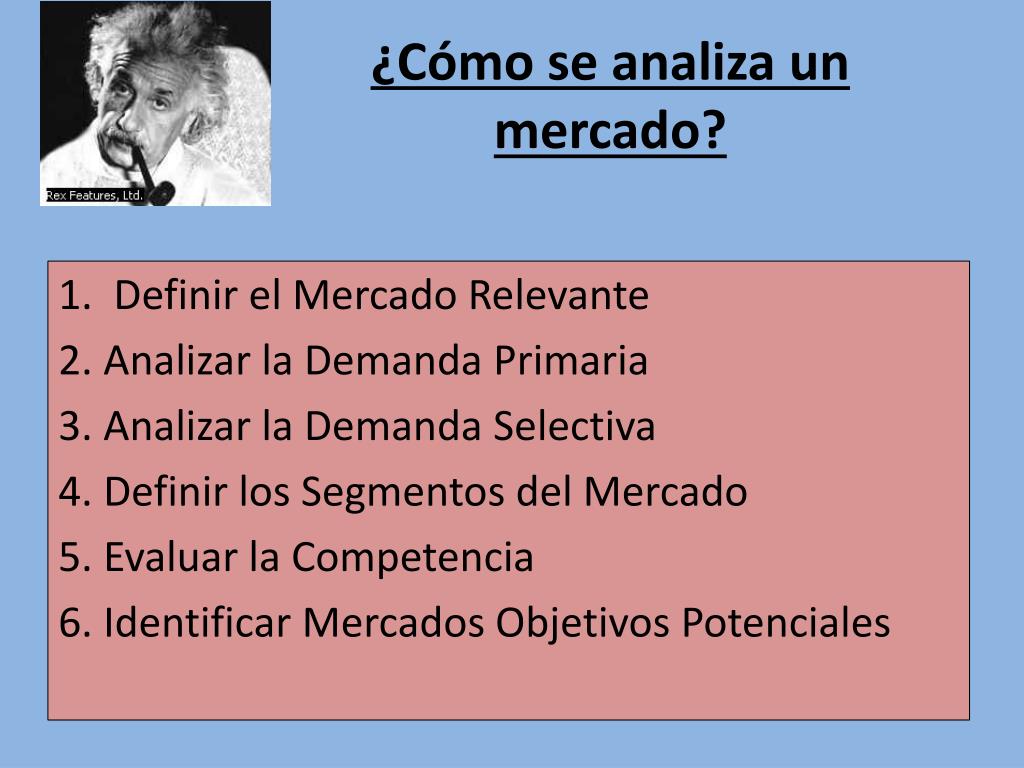 Rex Features, Ltd.

¿Cómo se analiza un mercado?

1. Definir el Mercado Relevante
2. Analizar la Demanda Primaria
3. Analizar la Demanda Selectiva
4. Definir los Segmentos del Mercado
5. Evaluar la Competencia
6. Identificar Mercados Objetivos Potenciales